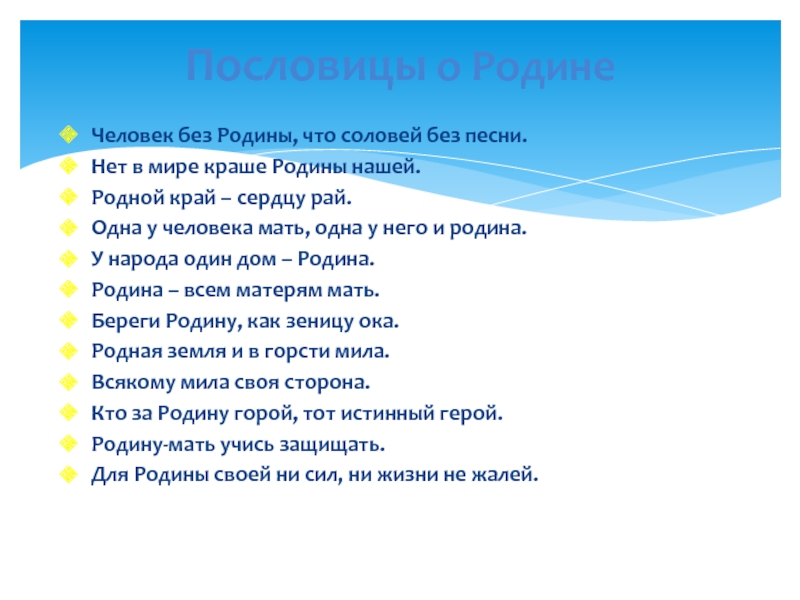 Пословицы о Родине

Человек без Родины, что соловей без песни.
Нет в мире краше Родины нашей.
Родной край – сердцу рай.
Одна у человека мать, одна у него и родина.
У народа один дом – Родина.
Родина – всем матерям мать.
Береги Родину, как зеницу ока.
Родная земля и в горсти мила.
Всякому мила своя сторона.
Кто за Родину горой, тот истинный герой.
Родину-мать учись защищать.
Для Родины своей ни сил, ни жизни не жалей.